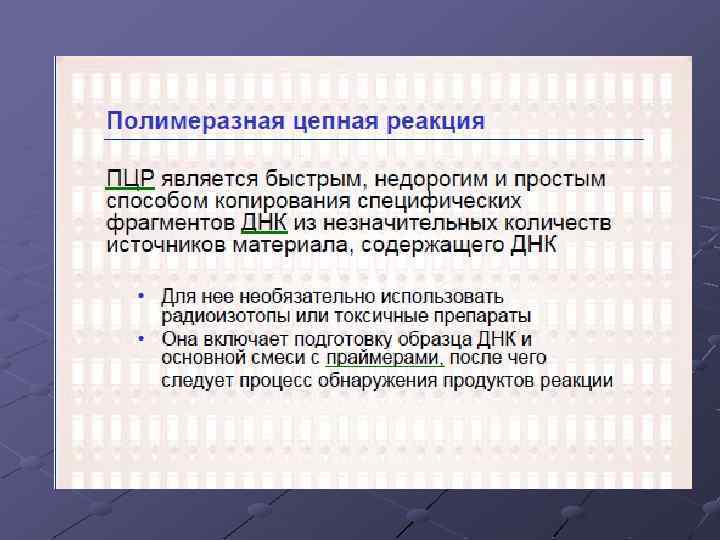 Полимеразная цепная реакция

ПЦР является быстрым, недорогим и простым способом копирования специфических фрагментов ДНК из незначительных количеств источников материала, содержащего ДНК

• Для нее необязательно использовать радиоизотопы или токсичные препараты
• Она включает подготовку образца ДНК и основной смеси с праймерами, после чего следует процесс обнаружения продуктов реакции